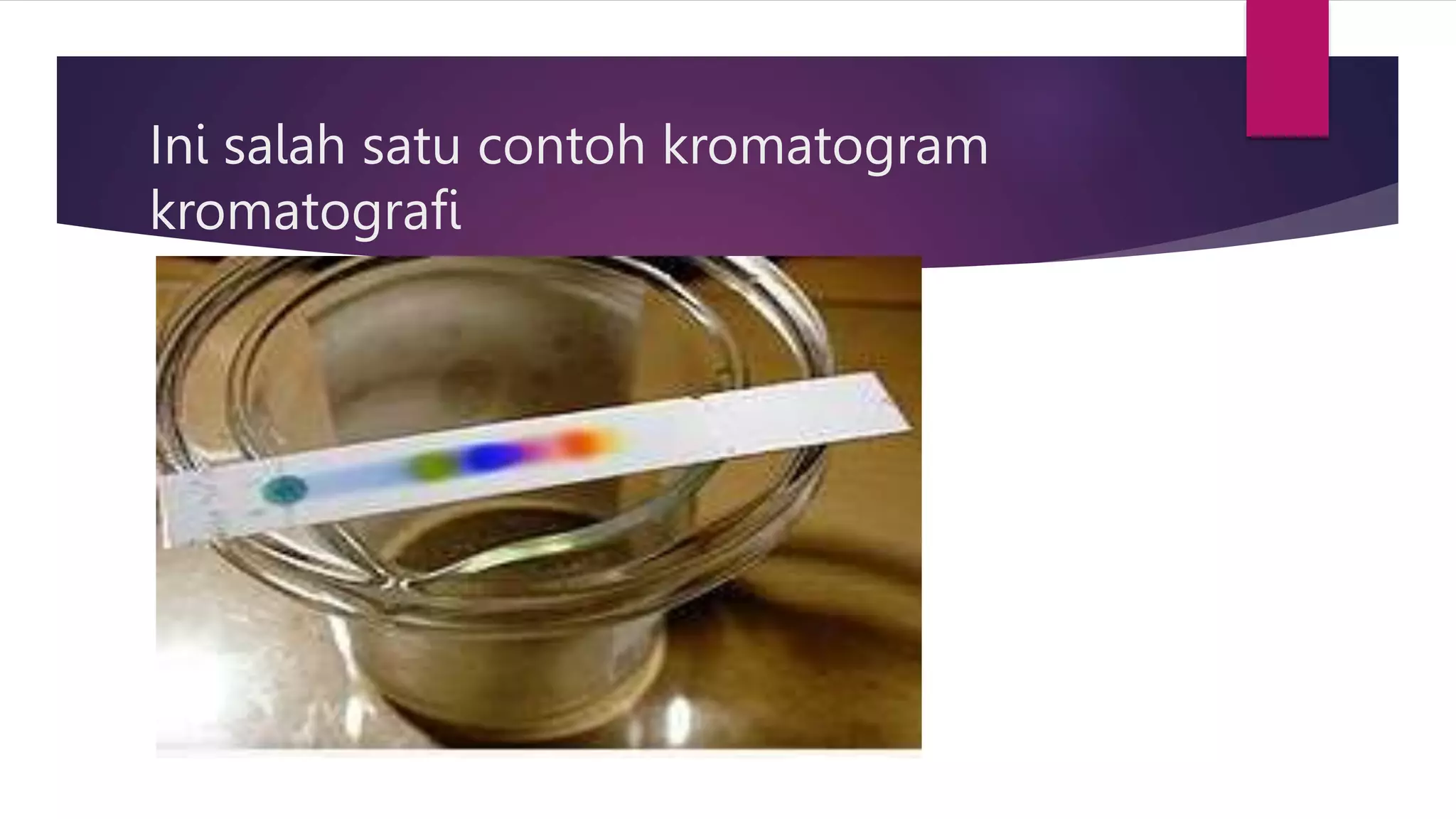 Ini salah satu contoh kromatogram kromatografi